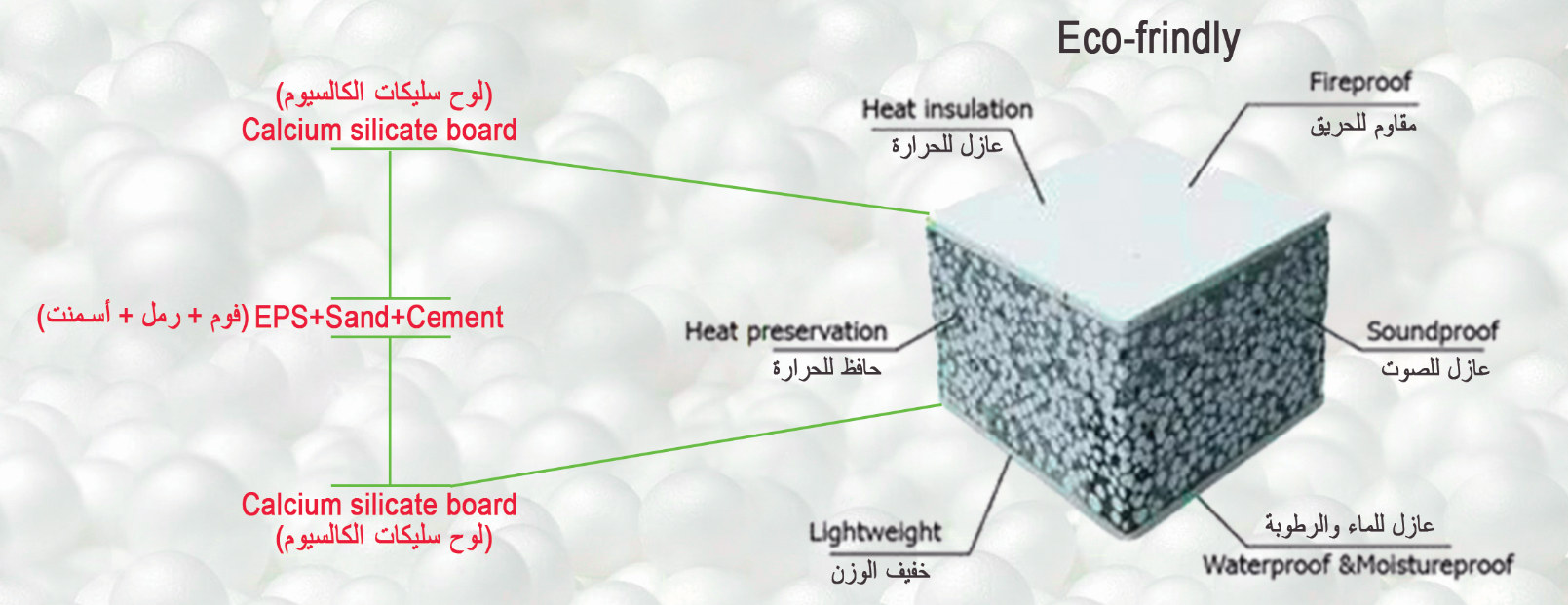 Eco-frindly

(لوح سليكات الكالسيوم)
Calcium silicate board

(فوم + رمل + أسمنت) EPS+Sand+Cement

Calcium silicate board
(لوح سليكات الكالسيوم)

Heat insulation
عازل للحرارة

Fireproof
مقاوم للحريق

Heat preservation
حافظ للحرارة

Soundproof
عازل للصوت

Lightweight
خفيف الوزن

عازل للماء والرطوبة
Waterproof &Moistureproof